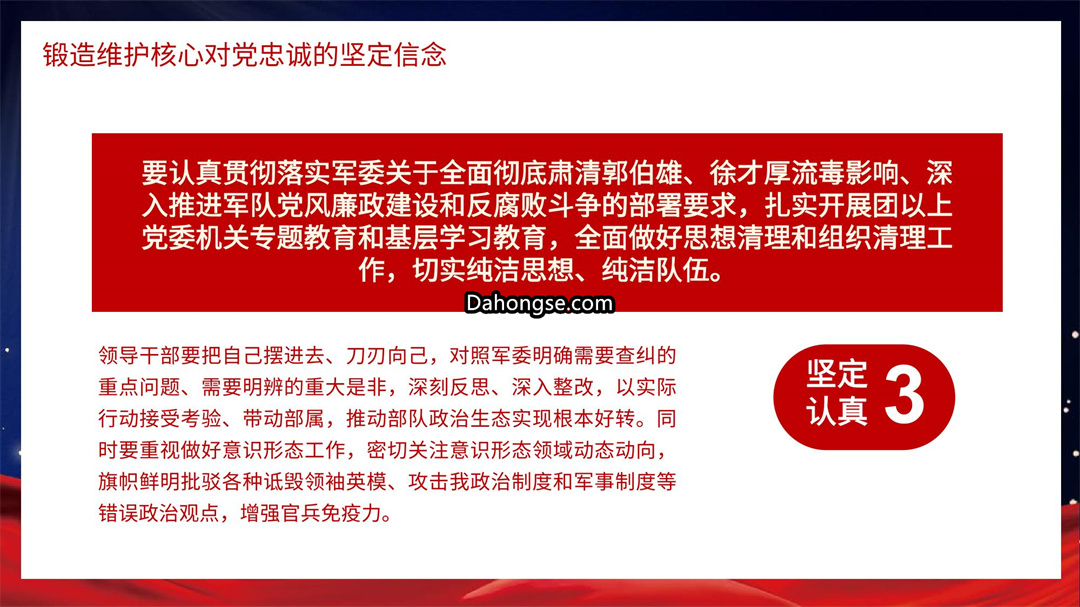 锻造维护核心对党忠诚的坚定信念

要认真贯彻落实军委关于全面彻底肃清郭伯雄、徐才厚流毒影响、深入推进军队党风廉政建设和反腐败斗争的部署要求，扎实开展团以上党委机关专题教育和基层学习教育，全面做好思想清理和组织清理工作，切实纯洁思想、纯洁队伍。

Dahongse.com

领导干部要把自己摆进去、刀刃向己，对照军委明确需要查纠的重点问题、需要明辨的重大是非，深刻反思、深入整改，以实际行动接受考验、带动部属，推动部队政治生态实现根本好转。同时要重视做好意识形态工作，密切关注意识形态领域动态动向，旗帜鲜明批驳各种诋毁领袖英模、攻击我政治制度和军事制度等错误政治观点，增强官兵免疫力。

坚定认真 3